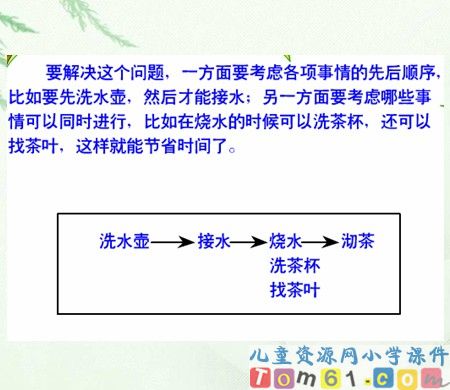 要解决这个问题，一方面要考虑各项事情的先后顺序，比如要先洗水壶，然后才能接水；另一方面要考虑哪些事情可以同时进行，比如在烧水的时候可以洗茶杯，还可以找茶叶，这样就能节省时间了。

洗水壶 → 接水 → 烧水 → 沏茶
洗茶杯
找茶叶

儿童资源网小学课件
Tom61.com